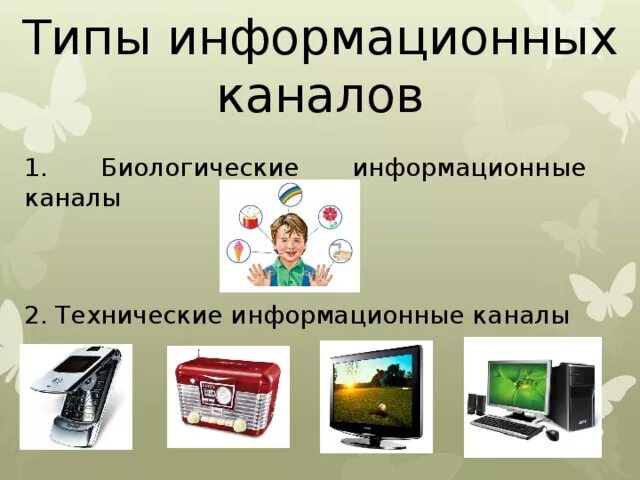 Типы информационных каналов

1. Биологические информационные каналы

2. Технические информационные каналы